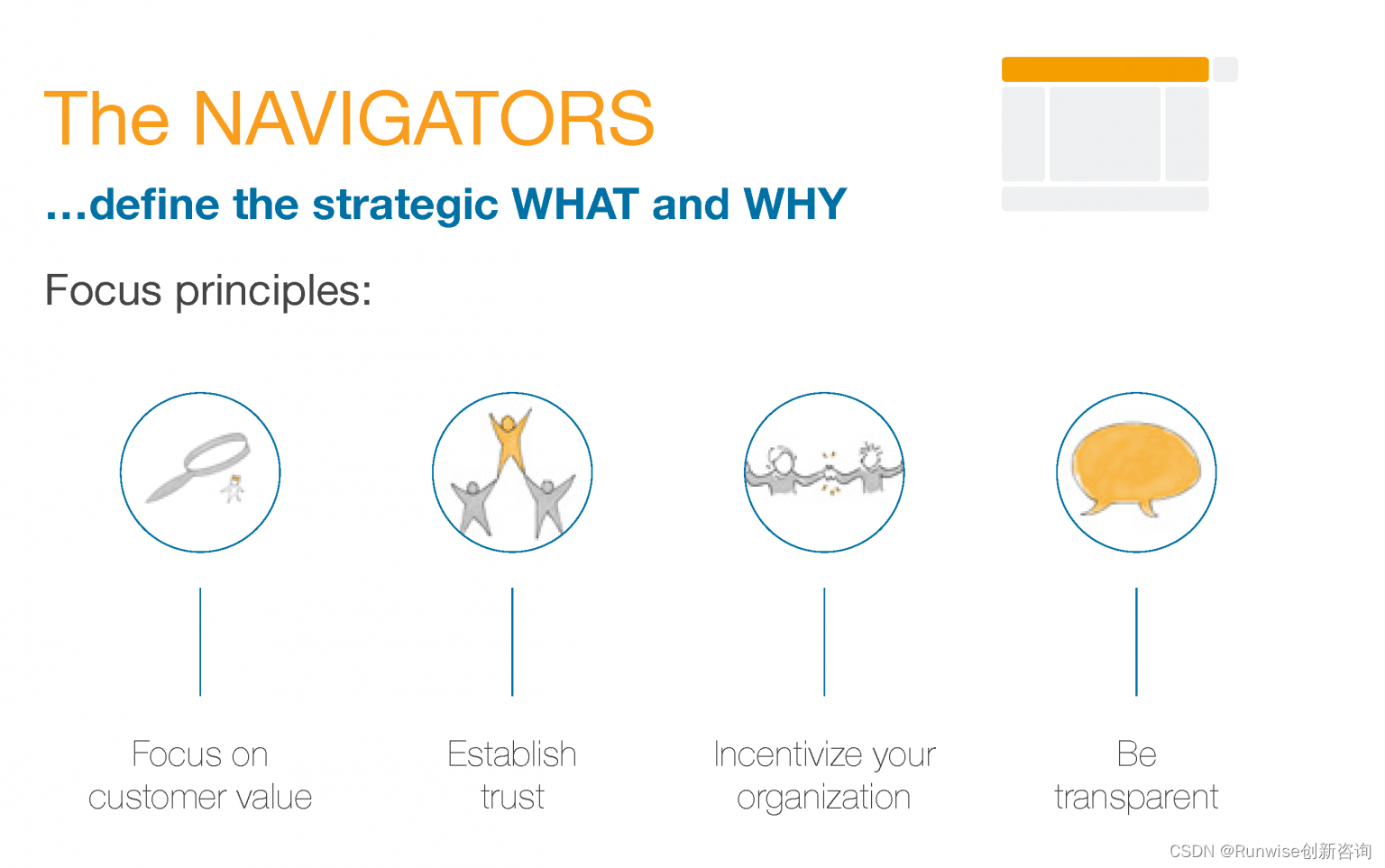 The NAVIGATORS

…define the strategic WHAT and WHY

Focus principles:

Focus on customer value

Establish trust

Incentivize your organization

Be transparent

CSDN @Runwise创新咨询